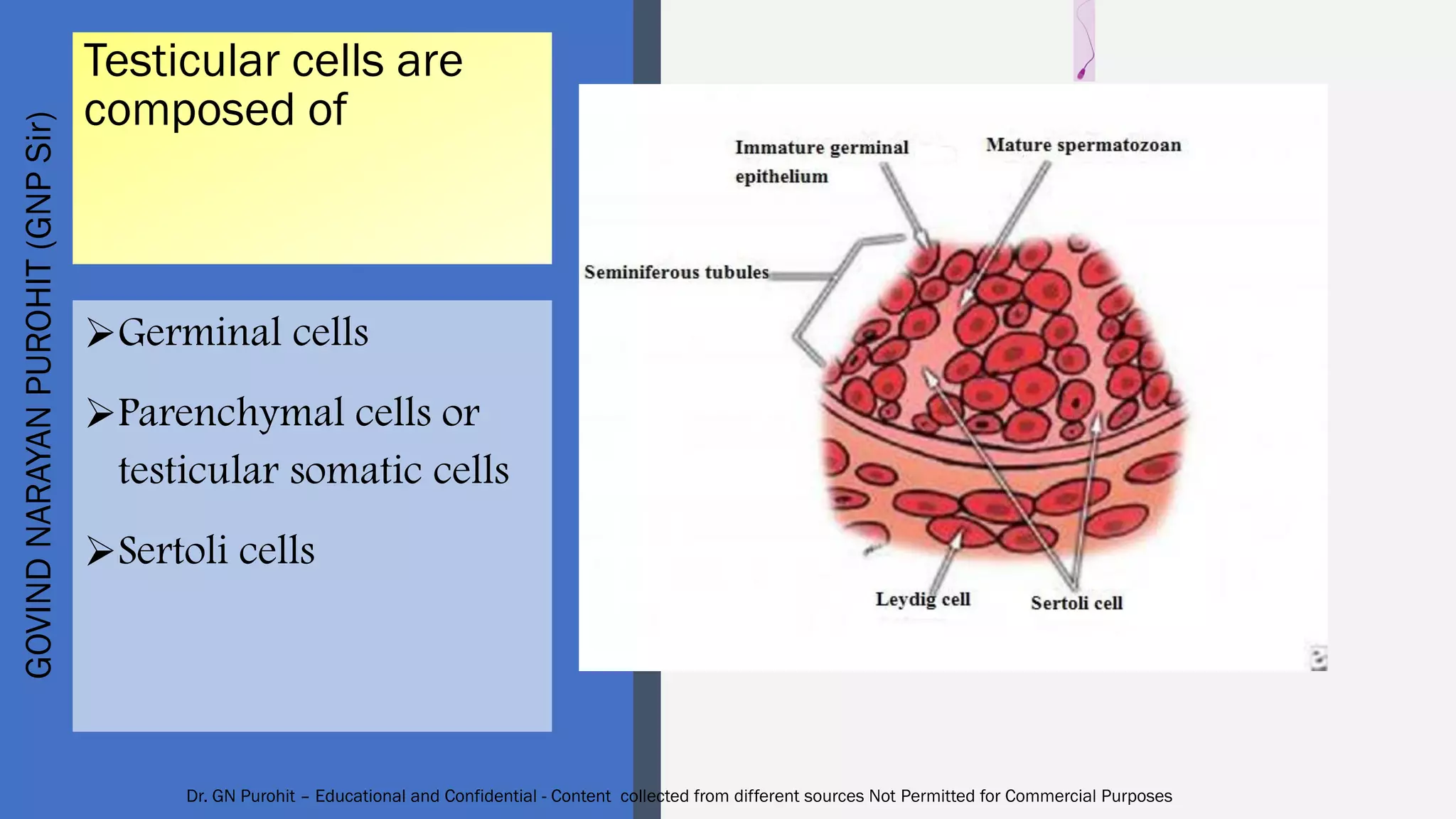 GOVIND NARAYAN PUROHIT (GNP Sir)

Testicular cells are composed of

➢Germinal cells

➢Parenchymal cells or testicular somatic cells

➢Sertoli cells

Immature germinal epithelium

Mature spermatozoan

Seminiferous tubules

Leydig cell

Sertoli cell

Dr. GN Purohit – Educational and Confidential - Content collected from different sources Not Permitted for Commercial Purposes